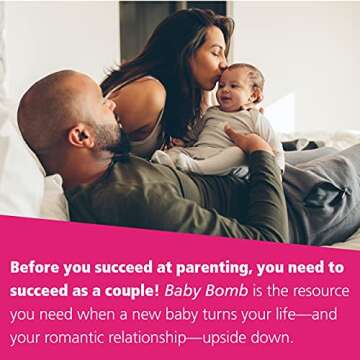 Before you succeed at parenting, you need to succeed as a couple! Baby Bomb is the resource you need when a new baby turns your life—and your romantic relationship—upside down.